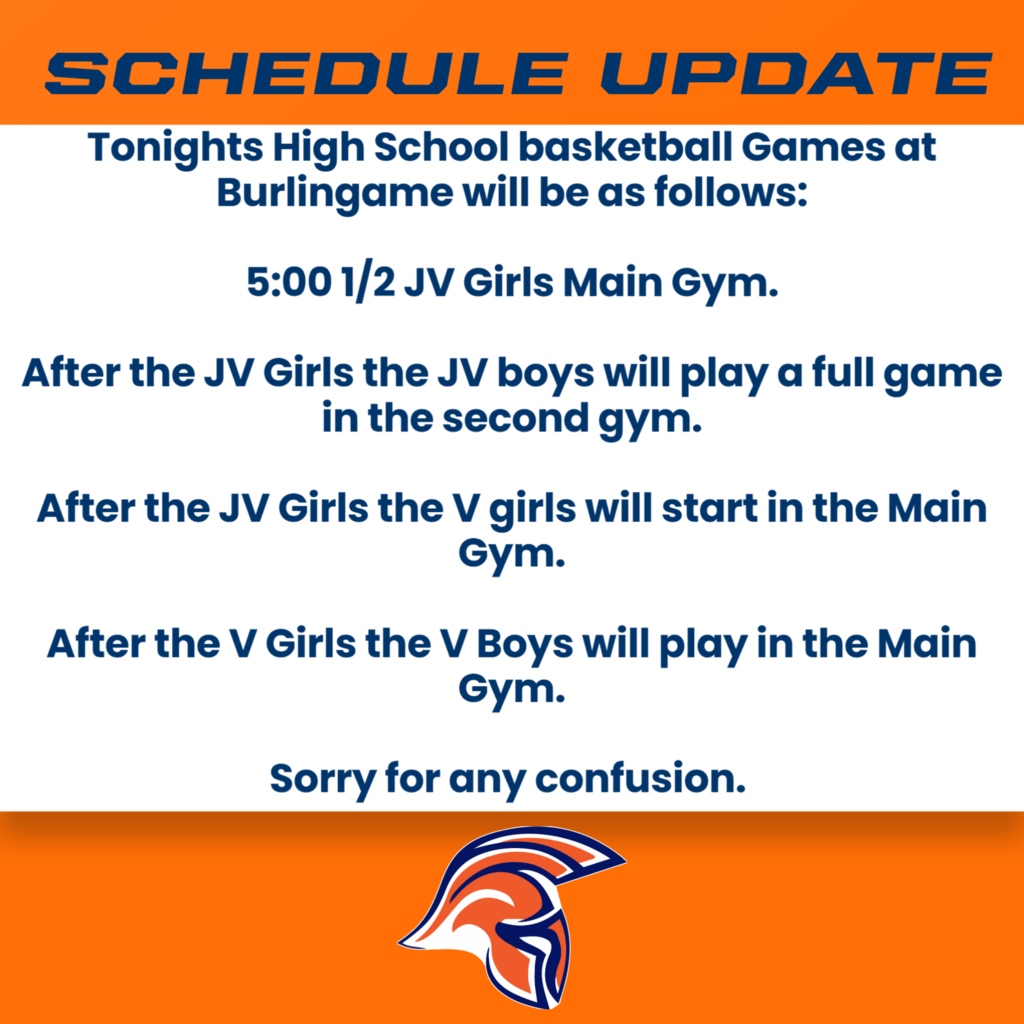 SCHEDULE UPDATE

Tonights High School basketball Games at Burlingame will be as follows:

5:00 1/2 JV Girls Main Gym.

After the JV Girls the JV boys will play a full game in the second gym.

After the JV Girls the V girls will start in the Main Gym.

After the V Girls the V Boys will play in the Main Gym.

Sorry for any confusion.